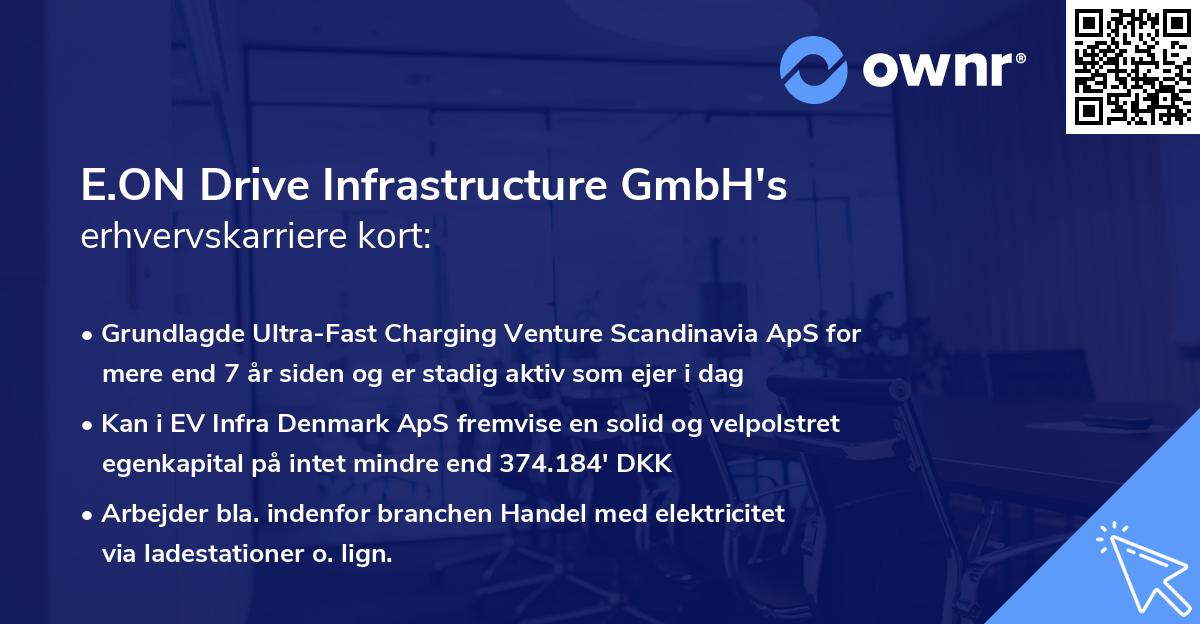 ownr®

E.ON Drive Infrastructure GmbH's erhvervskarriere kort:

• Grundlagde Ultra-Fast Charging Venture Scandinavia ApS for mere end 7 år siden og er stadig aktiv som ejer i dag

• Kan i EV Infra Denmark ApS fremvise en solid og velpolstret egenkapital på intet mindre end 374.184' DKK

• Arbejder bla. indenfor branchen Handel med elektricitet via ladestationer o. lign.